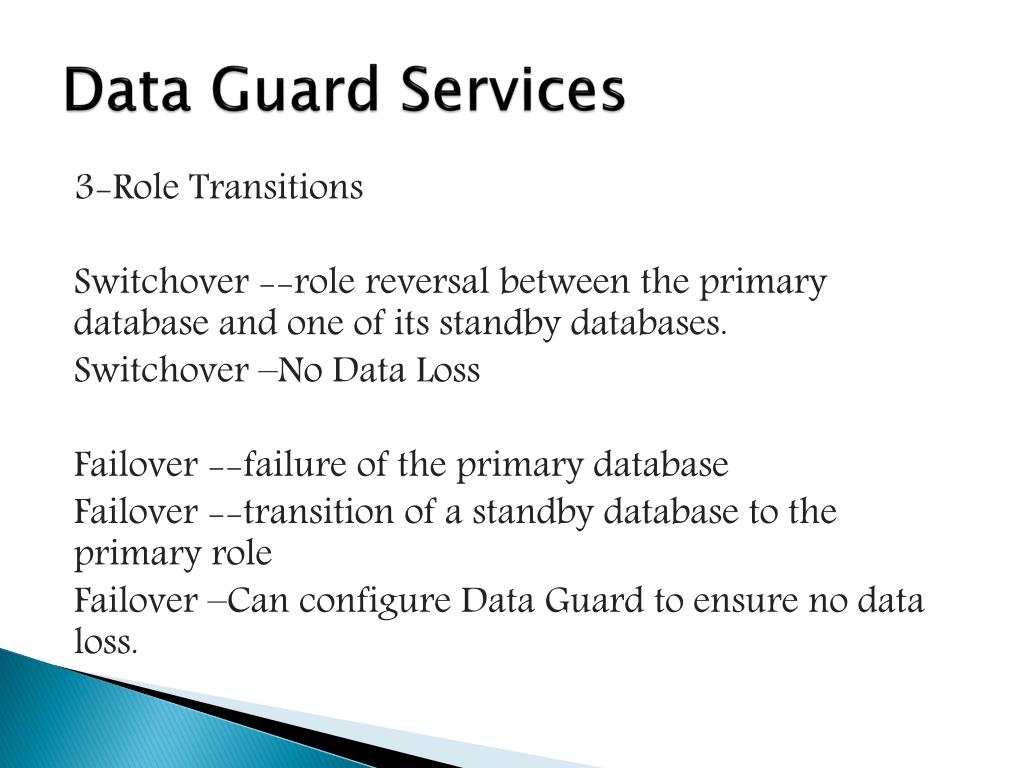 Data Guard Services

3-Role Transitions

Switchover --role reversal between the primary database and one of its standby databases.
Switchover –No Data Loss

Failover --failure of the primary database
Failover --transition of a standby database to the primary role
Failover –Can configure Data Guard to ensure no data loss.